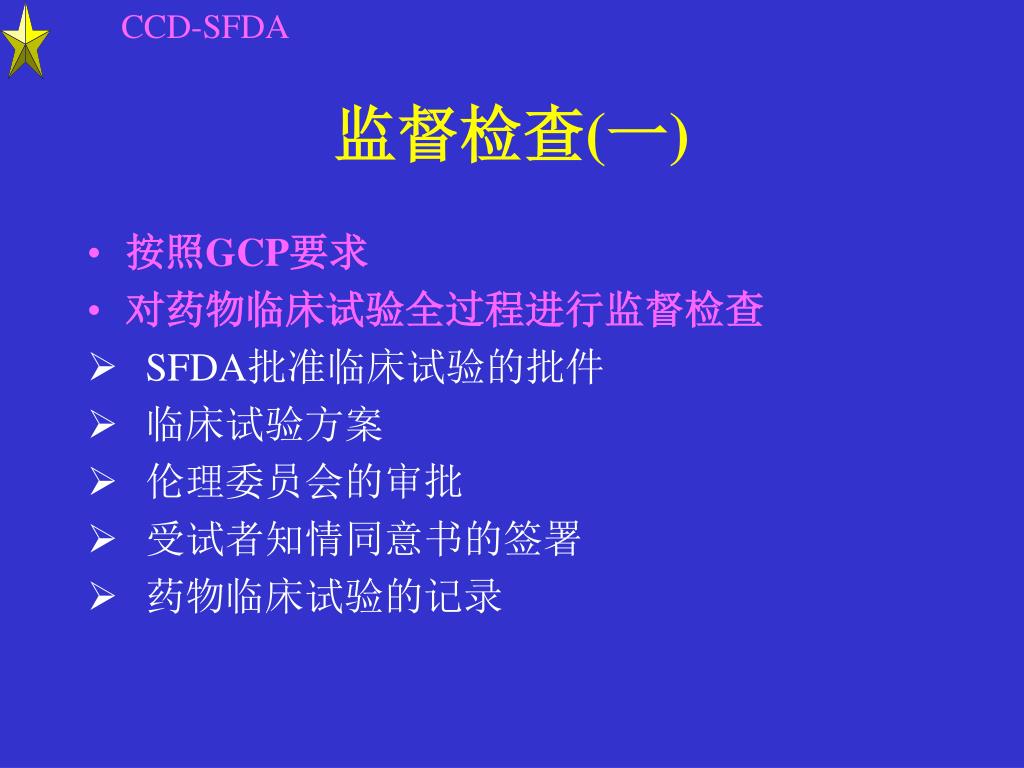 CCD-SFDA

监督检查(一)

• 按照GCP要求
• 对药物临床试验全过程进行监督检查
➢ SFDA批准临床试验的批件
➢ 临床试验方案
➢ 伦理委员会的审批
➢ 受试者知情同意书的签署
➢ 药物临床试验的记录